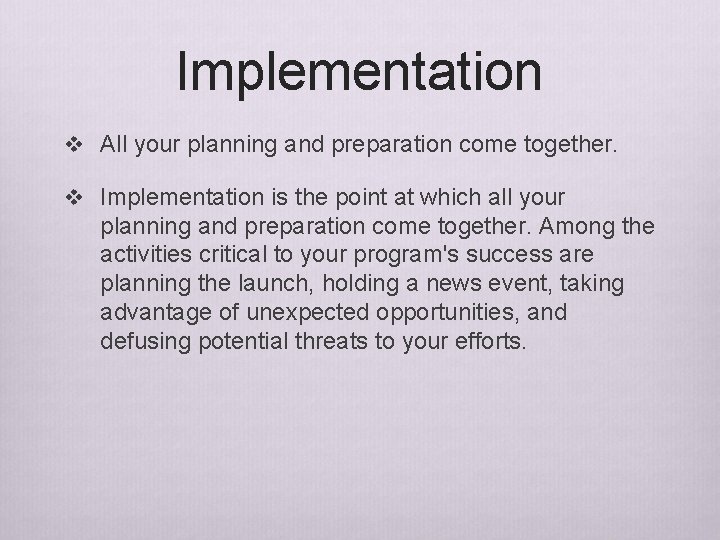 Implementation

❖ All your planning and preparation come together.

❖ Implementation is the point at which all your planning and preparation come together. Among the activities critical to your program's success are planning the launch, holding a news event, taking advantage of unexpected opportunities, and defusing potential threats to your efforts.